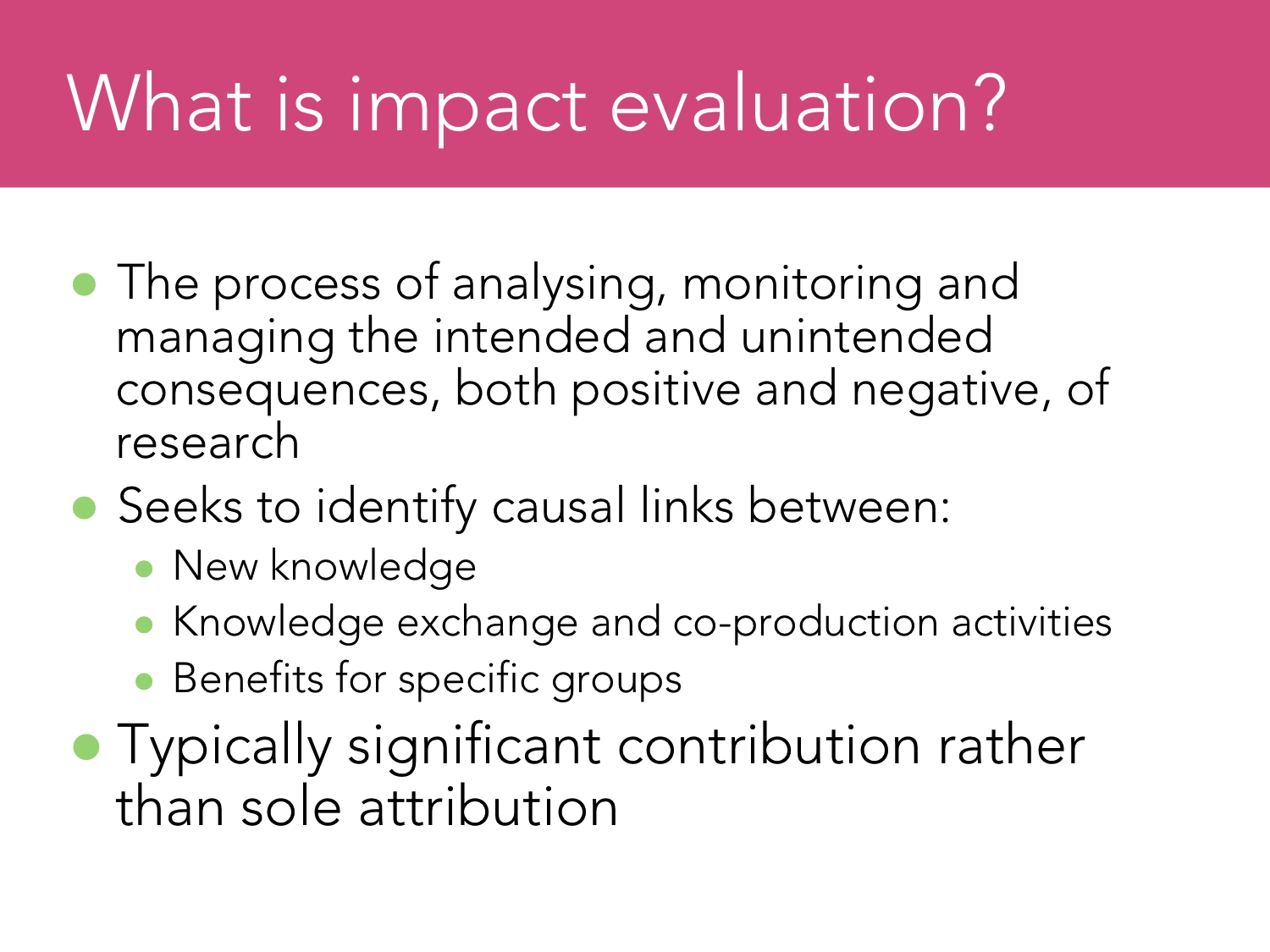 What is impact evaluation?

- The process of analysing, monitoring and managing the intended and unintended consequences, both positive and negative, of research
- Seeks to identify causal links between:
  - New knowledge
  - Knowledge exchange and co-production activities
  - Benefits for specific groups
- Typically significant contribution rather than sole attribution